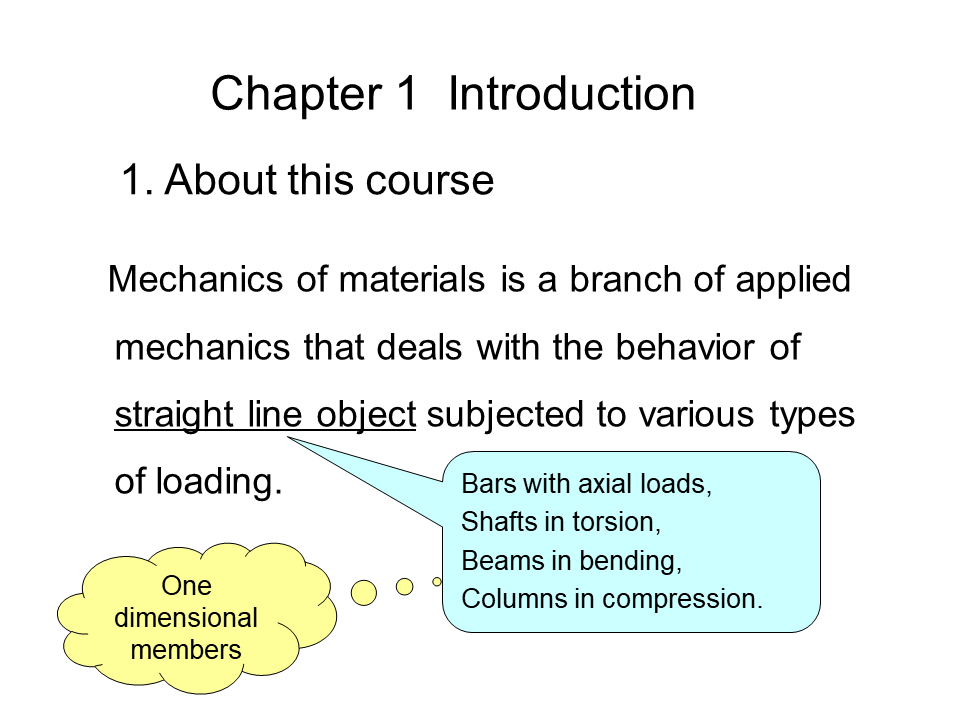 Chapter 1 Introduction

1. About this course

Mechanics of materials is a branch of applied mechanics that deals with the behavior of straight line object subjected to various types of loading.

Bars with axial loads,
Shafts in torsion,
Beams in bending,
Columns in compression.

One dimensional members